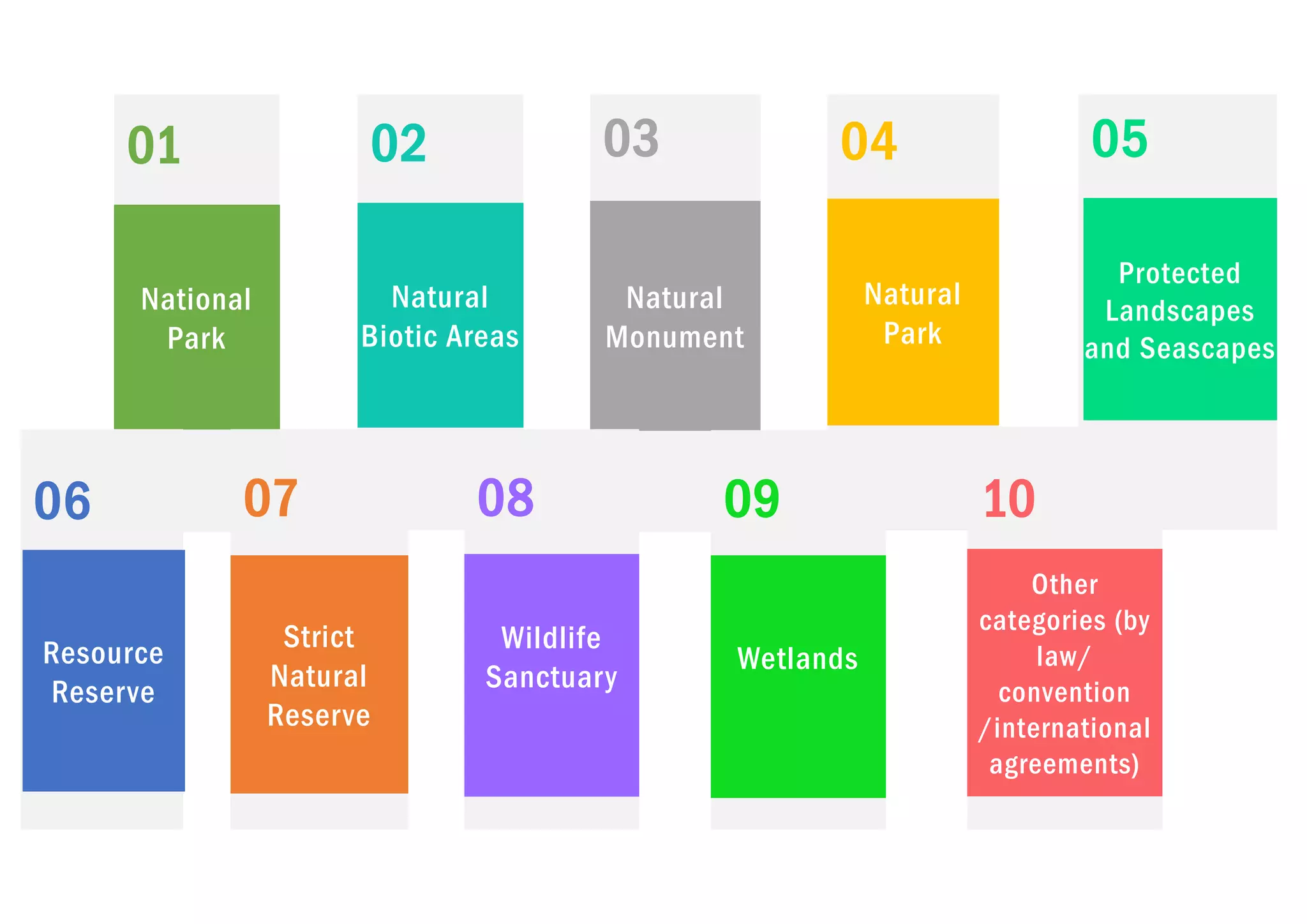 01

National Park

02

Natural Biotic Areas

03

Natural Monument

04

Natural Park

05

Protected Landscapes and Seascapes

06

Resource Reserve

07

Strict Natural Reserve

08

Wildlife Sanctuary

09

Wetlands

10

Other categories (by law/ convention /international agreements)